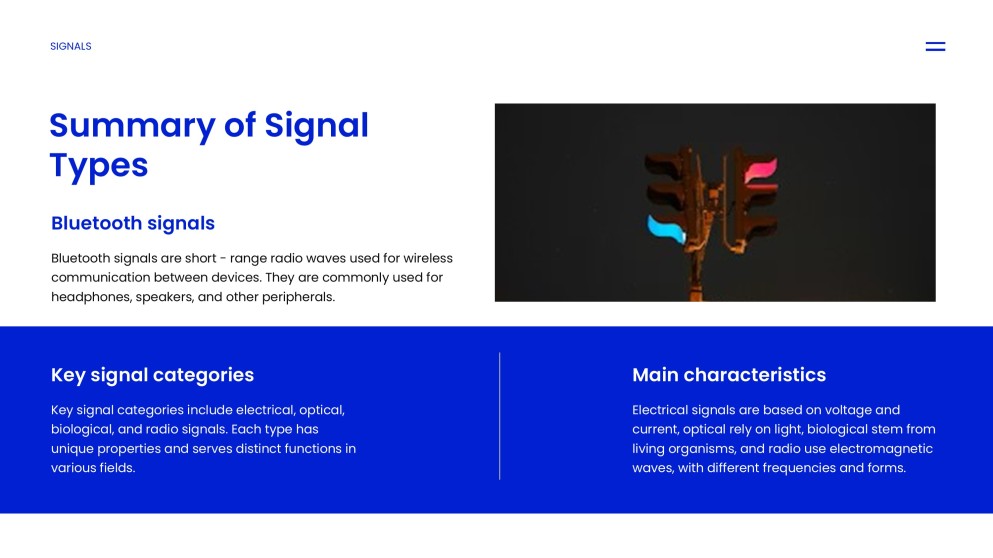 SIGNALS

Summary of Signal Types

Bluetooth signals

Bluetooth signals are short - range radio waves used for wireless communication between devices. They are commonly used for headphones, speakers, and other peripherals.

Key signal categories

Key signal categories include electrical, optical, biological, and radio signals. Each type has unique properties and serves distinct functions in various fields.

Main characteristics

Electrical signals are based on voltage and current, optical rely on light, biological stem from living organisms, and radio use electromagnetic waves, with different frequencies and forms.